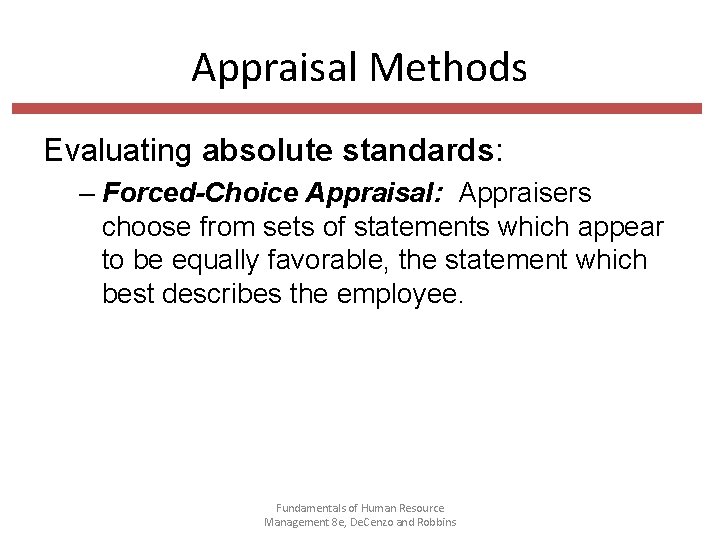 Appraisal Methods

Evaluating absolute standards:

– Forced-Choice Appraisal: Appraisers choose from sets of statements which appear to be equally favorable, the statement which best describes the employee.

Fundamentals of Human Resource Management 8e, DeCenzo and Robbins